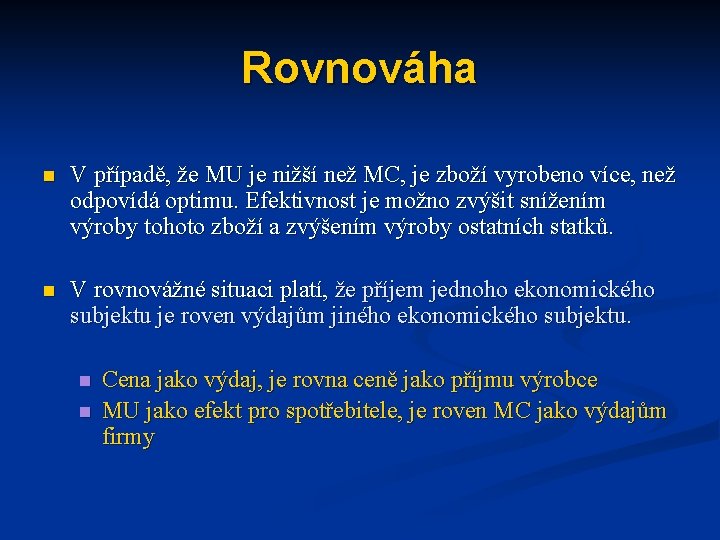 Rovnováha

V případě, že MU je nižší než MC, je zboží vyrobeno více, než odpovídá optimu. Efektivnost je možno zvýšit snížením výroby tohoto zboží a zvýšením výroby ostatních statků.

V rovnovážné situaci platí, že příjem jednoho ekonomického subjektu je roven výdajům jiného ekonomického subjektu.

Cena jako výdaj, je rovna ceně jako příjmu výrobce
MU jako efekt pro spotřebitele, je roven MC jako výdajům firmy